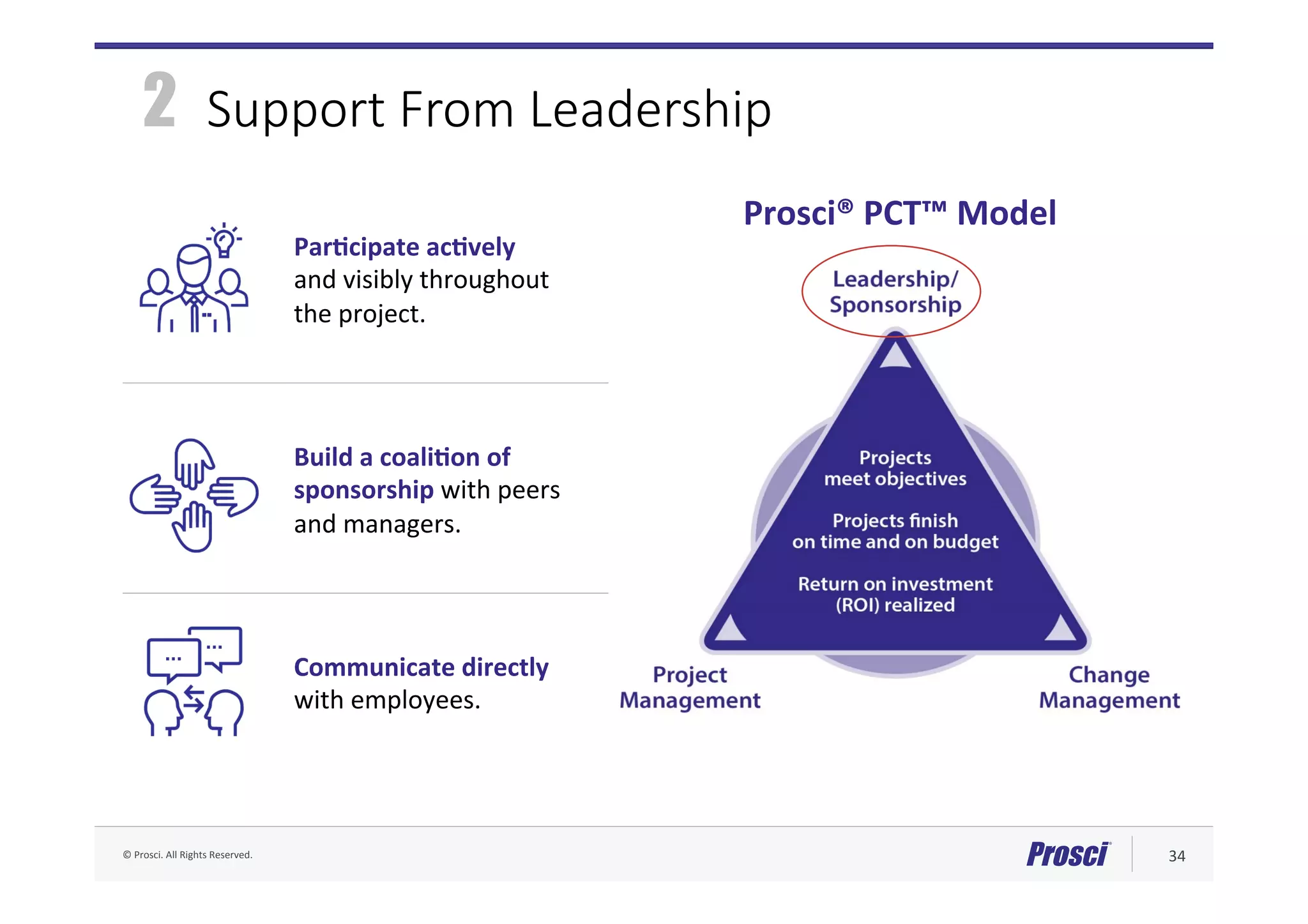 2 Support From Leadership

Participate actively and visibly throughout the project.

Build a coalition of sponsorship with peers and managers.

Communicate directly with employees.

Prosci® PCT™ Model

Leadership/ Sponsorship

Projects meet objectives

Projects finish on time and on budget

Return on investment (ROI) realized

Project Management

Change Management

© Prosci. All Rights Reserved.

Prosci

34